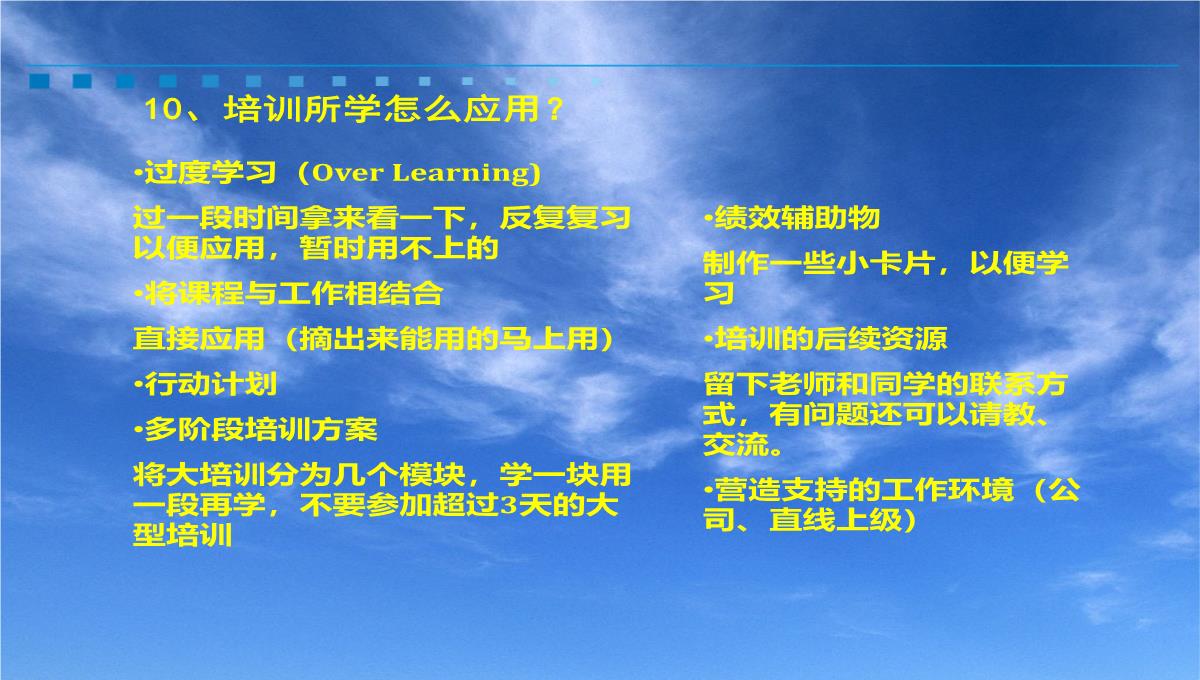 10、培训所学怎么应用？

•过度学习（Over Learning)

过一段时间拿来看一下，反复复习以便应用，暂时用不上的

•将课程与工作相结合

直接应用（摘出来能用的马上用）

•行动计划

•多阶段培训方案

将大培训分为几个模块，学一块用一段再学，不要参加超过3天的大型培训

•绩效辅助物

制作一些小卡片，以便学习

•培训的后续资源

留下老师和同学的联系方式，有问题还可以请教、交流。

•营造支持的工作环境（公司、直线上级）